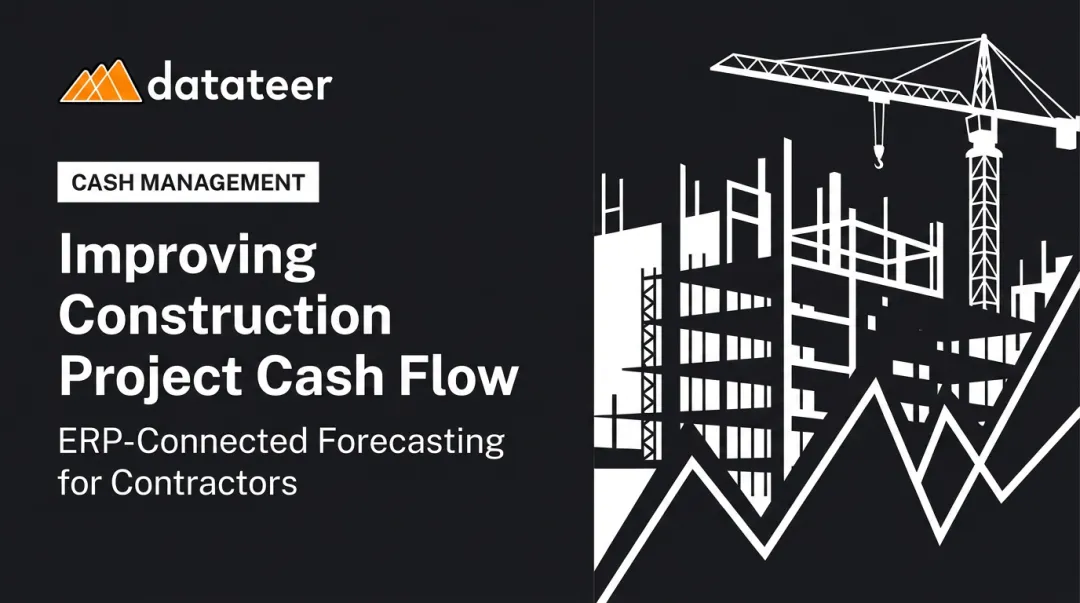 datateer

CASH MANAGEMENT

Improving Construction Project Cash Flow

ERP-Connected Forecasting for Contractors